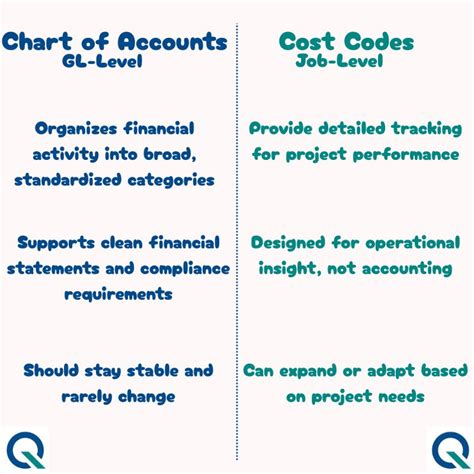 Chart of Accounts
GL-Level

Organizes financial activity into broad, standardized categories

Supports clean financial statements and compliance requirements

Should stay stable and rarely change

Cost Codes
Job-Level

Provide detailed tracking for project performance

Designed for operational insight, not accounting

Can expand or adapt based on project needs